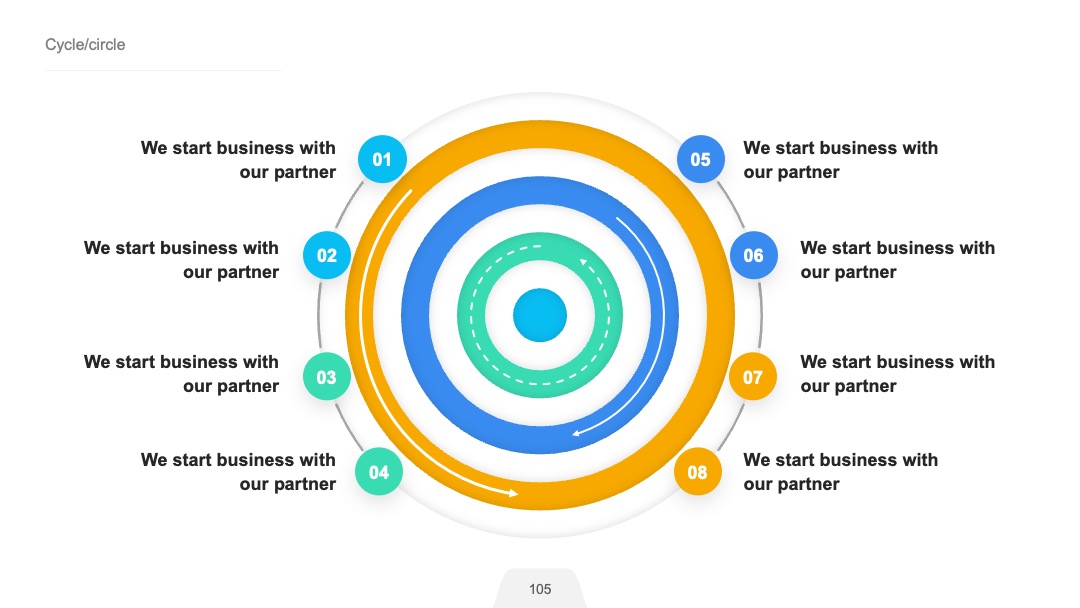 Cycle/circle

We start business with our partner
01

We start business with our partner
02

We start business with our partner
03

We start business with our partner
04

05
We start business with our partner

06
We start business with our partner

07
We start business with our partner

08
We start business with our partner

105